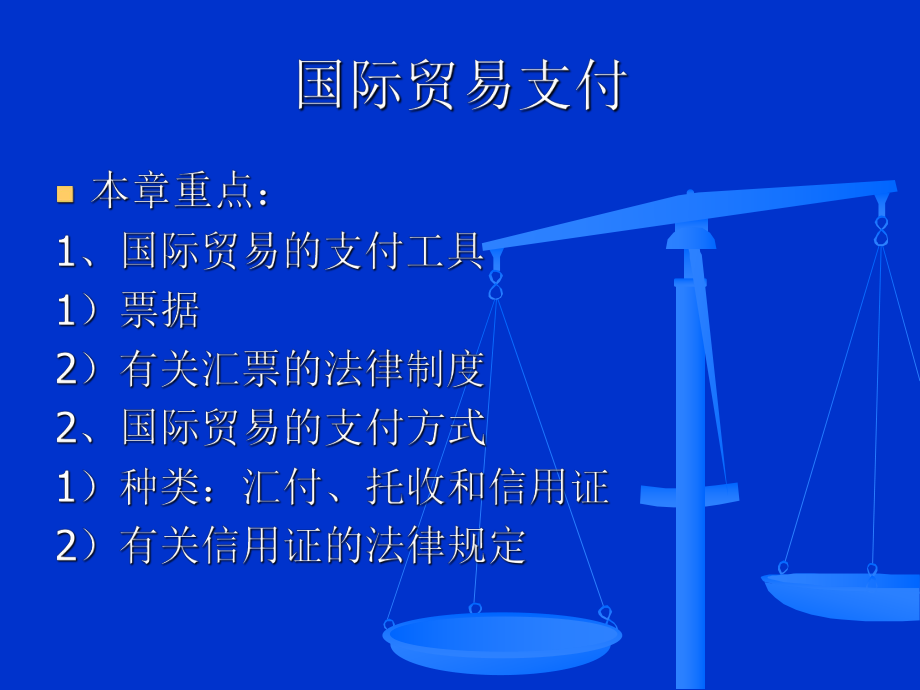 国际贸易支付

本章重点：

1、国际贸易的支付工具

1）票据

2）有关汇票的法律制度

2、国际贸易的支付方式

1）种类：汇付、托收和信用证

2）有关信用证的法律规定